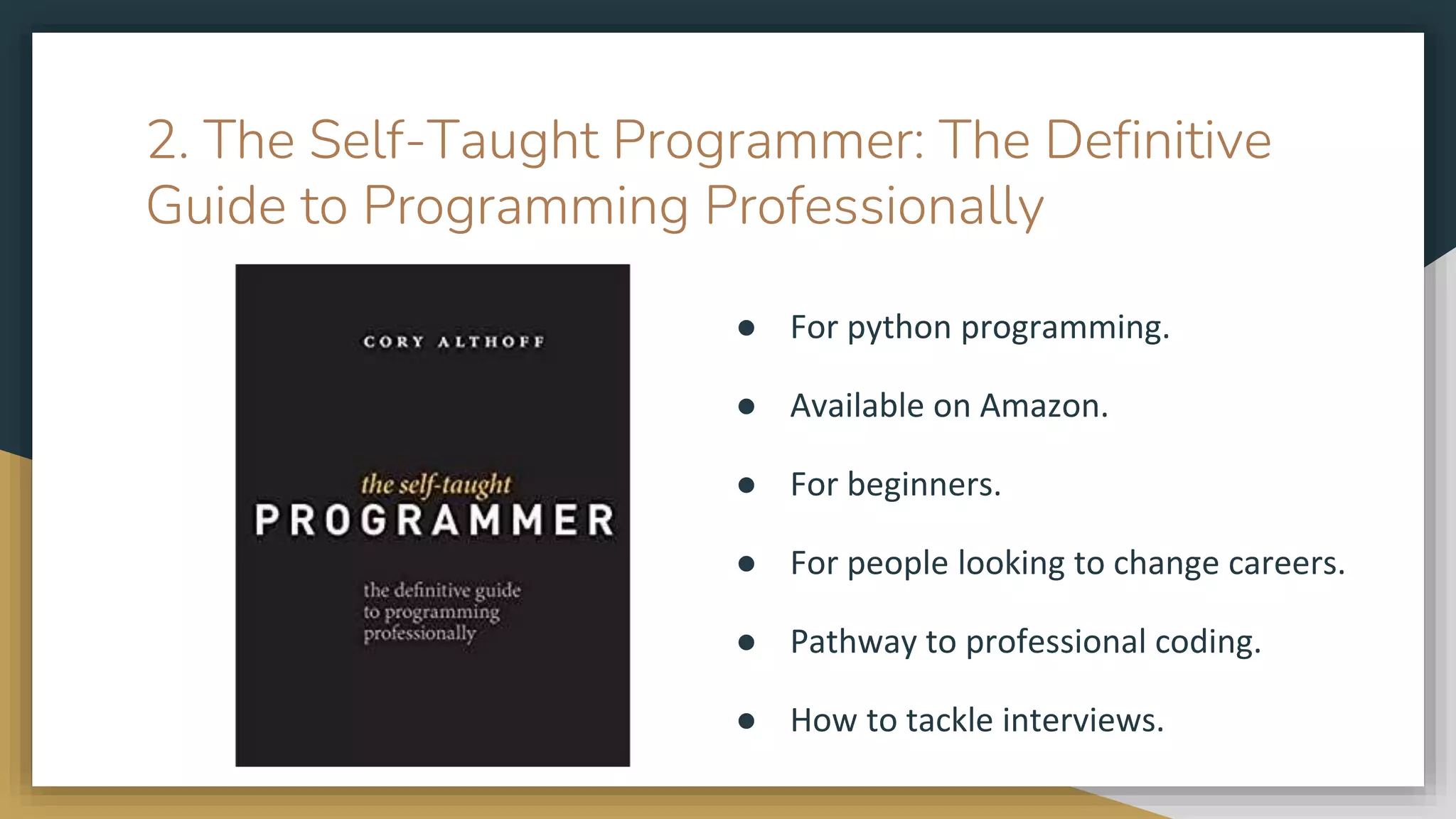 2. The Self-Taught Programmer: The Definitive Guide to Programming Professionally

CORY ALTHOFF

the self-taught
PROGRAMMER

the definitive guide to programming professionally

- For python programming.
- Available on Amazon.
- For beginners.
- For people looking to change careers.
- Pathway to professional coding.
- How to tackle interviews.